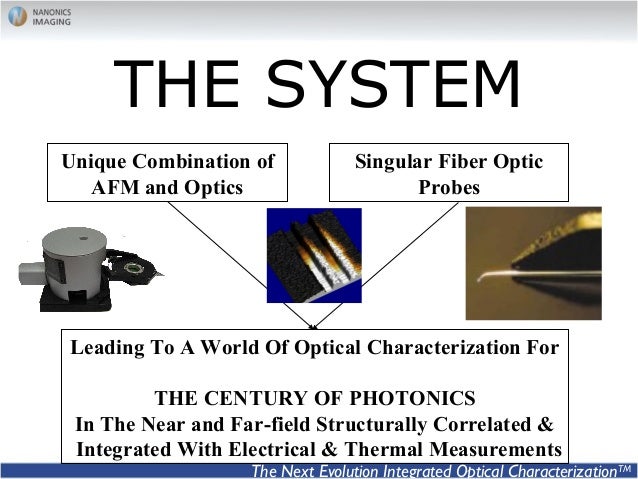 NANONICS IMAGING

THE SYSTEM

Unique Combination of AFM and Optics

Singular Fiber Optic Probes

Leading To A World Of Optical Characterization For

THE CENTURY OF PHOTONICS
In The Near and Far-field Structurally Correlated & Integrated With Electrical & Thermal Measurements

The Next Evolution Integrated Optical Characterization™